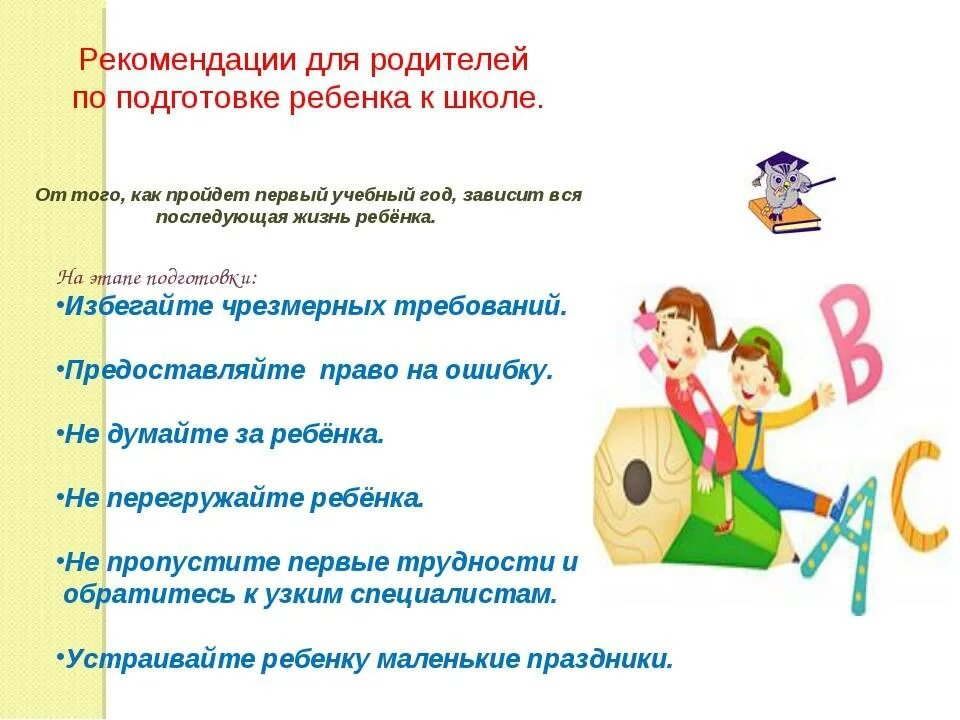 Рекомендации для родителей по подготовке ребенка к школе.

От того, как пройдет первый учебный год, зависит вся последующая жизнь ребёнка.

На этапе подготовки:

•Избегайте чрезмерных требований.

•Предоставляйте право на ошибку.

•Не думайте за ребёнка.

•Не перегружайте ребёнка.

•Не пропустите первые трудности и обратитесь к узким специалистам.

•Устраивайте ребенку маленькие праздники.

B

A

C